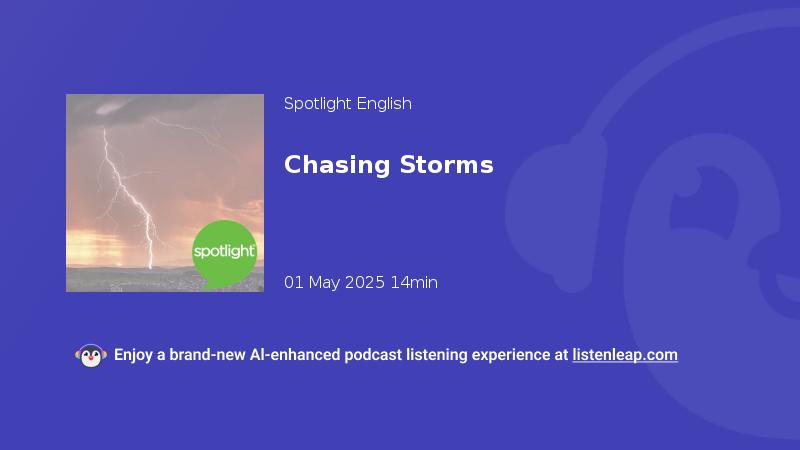 spotlight

Spotlight English

Chasing Storms

01 May 2025 14min

Enjoy a brand-new AI-enhanced podcast listening experience at listenleap.com